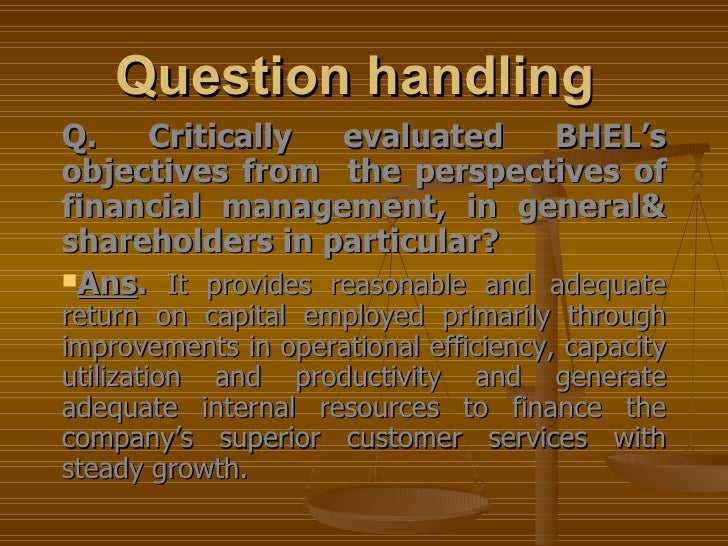 Question handling

Q. Critically evaluated BHEL's objectives from the perspectives of financial management, in general& shareholders in particular?

Ans. It provides reasonable and adequate return on capital employed primarily through improvements in operational efficiency, capacity utilization and productivity and generate adequate internal resources to finance the company's superior customer services with steady growth.